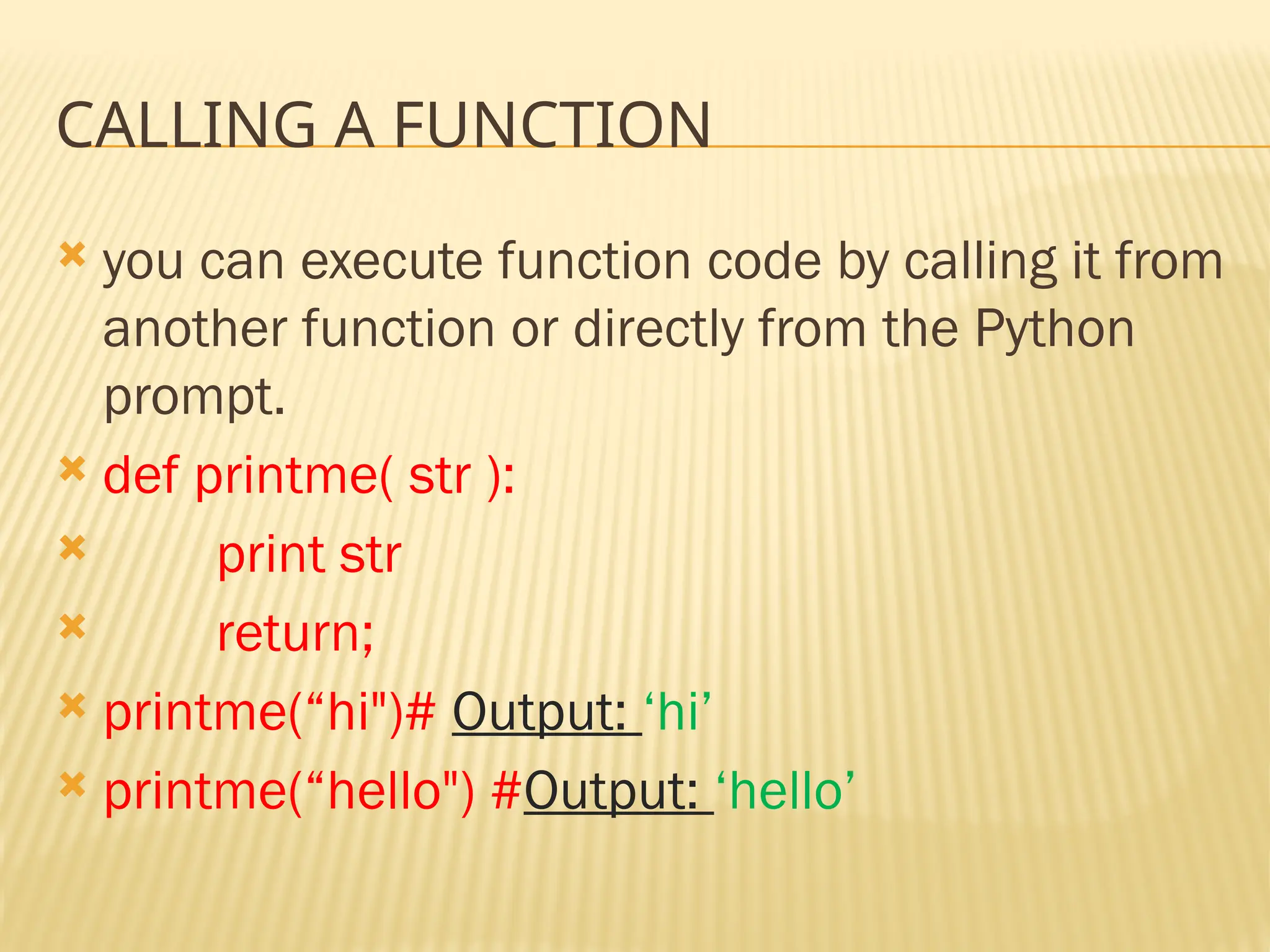 CALLING A FUNCTION

you can execute function code by calling it from another function or directly from the Python prompt.

def printme( str ):

print str

return;

printme(“hi")# Output: ‘hi’

printme(“hello") #Output: ‘hello’